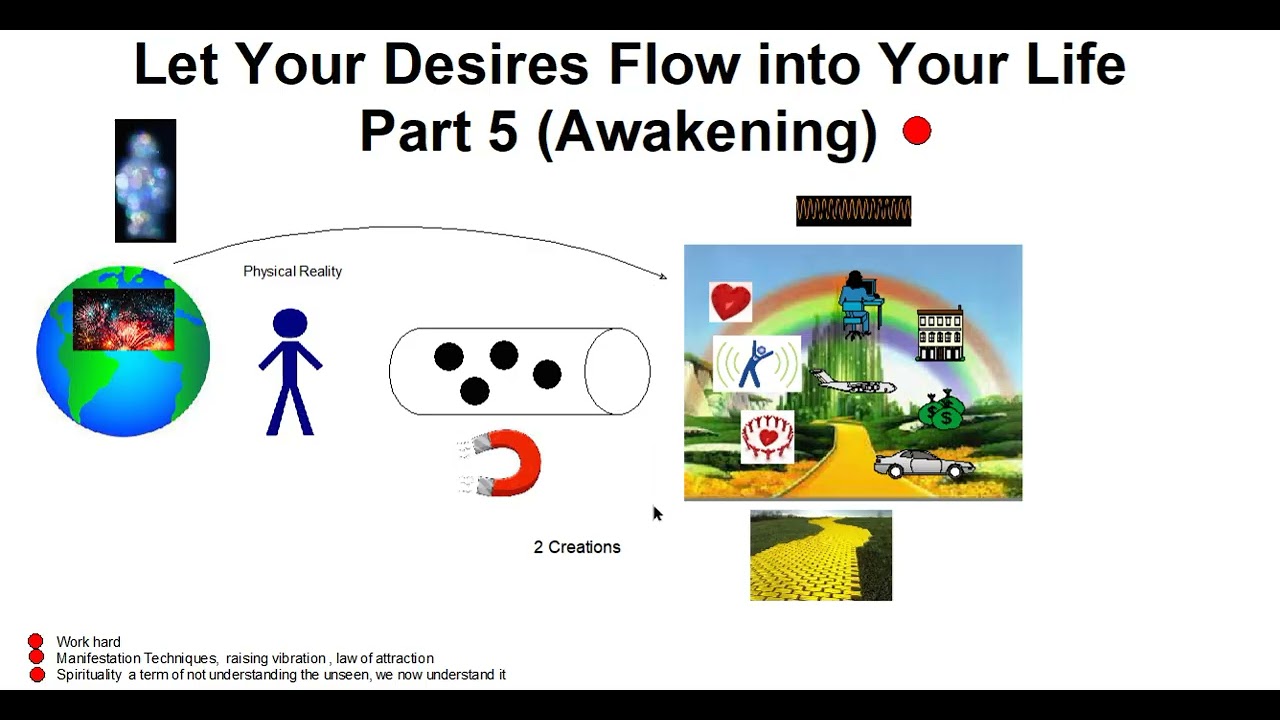 Let Your Desires Flow into Your Life
Part 5 (Awakening)

Physical Reality

2 Creations

Work hard
Manifestation Techniques, raising vibration , law of attraction
Spirituality a term of not understanding the unseen, we now understand it